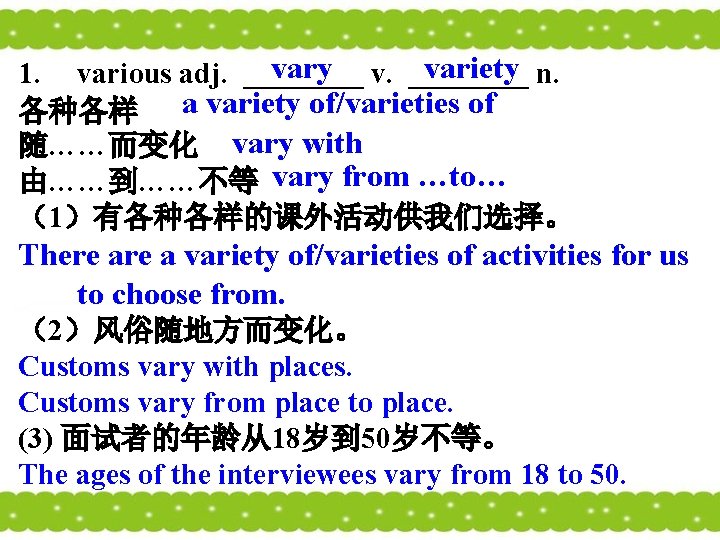 1. various adj. vary v. variety n.
各种各样 a variety of/varieties of
随……而变化 vary with
由……到……不等 vary from …to…
（1）有各种各样的课外活动供我们选择。
There are a variety of/varieties of activities for us to choose from.
（2）风俗随地方而变化。
Customs vary with places.
Customs vary from place to place.
(3) 面试者的年龄从18岁到50岁不等。
The ages of the interviewees vary from 18 to 50.